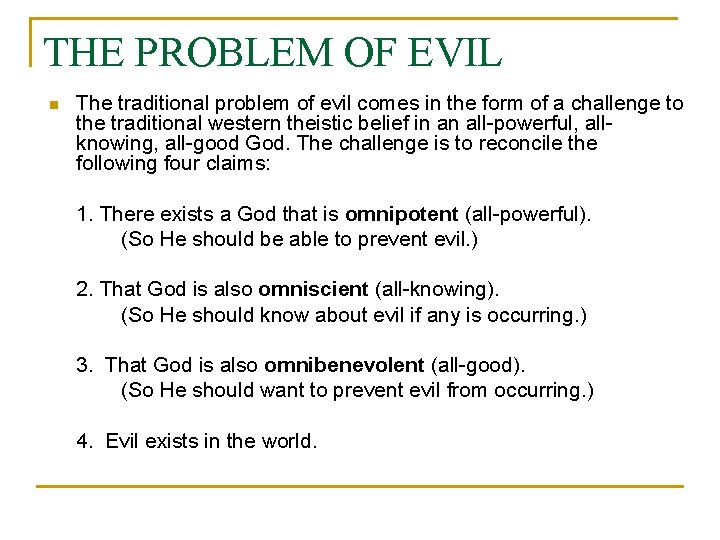 THE PROBLEM OF EVIL

The traditional problem of evil comes in the form of a challenge to the traditional western theistic belief in an all-powerful, all-knowing, all-good God. The challenge is to reconcile the following four claims:

1. There exists a God that is omnipotent (all-powerful).
(So He should be able to prevent evil.)

2. That God is also omniscient (all-knowing).
(So He should know about evil if any is occurring.)

3. That God is also omnibenevolent (all-good).
(So He should want to prevent evil from occurring.)

4. Evil exists in the world.